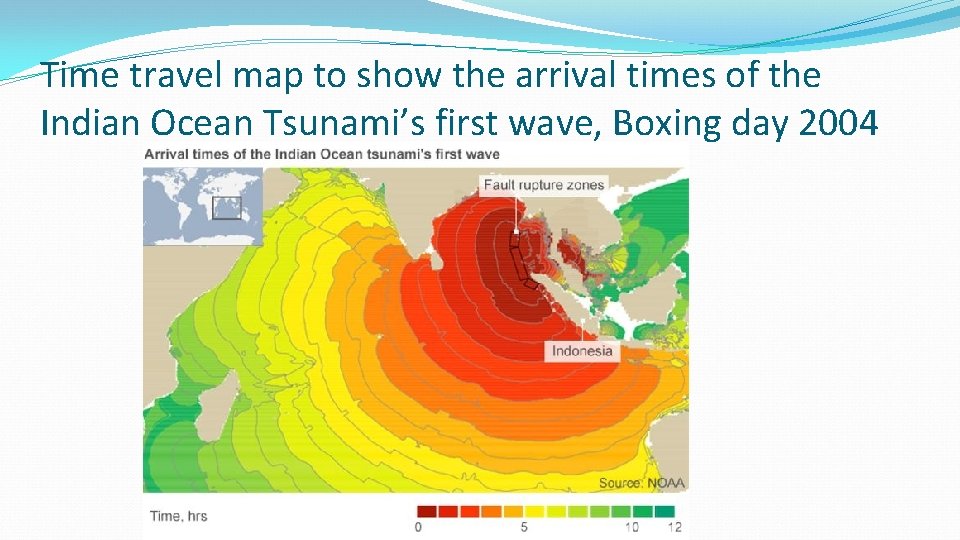 Time travel map to show the arrival times of the Indian Ocean Tsunami's first wave, Boxing day 2004

Arrival times of the Indian Ocean tsunami's first wave

Fault rupture zones

Indonesia

Source: NOAA

Time, hrs

0 5 10 12